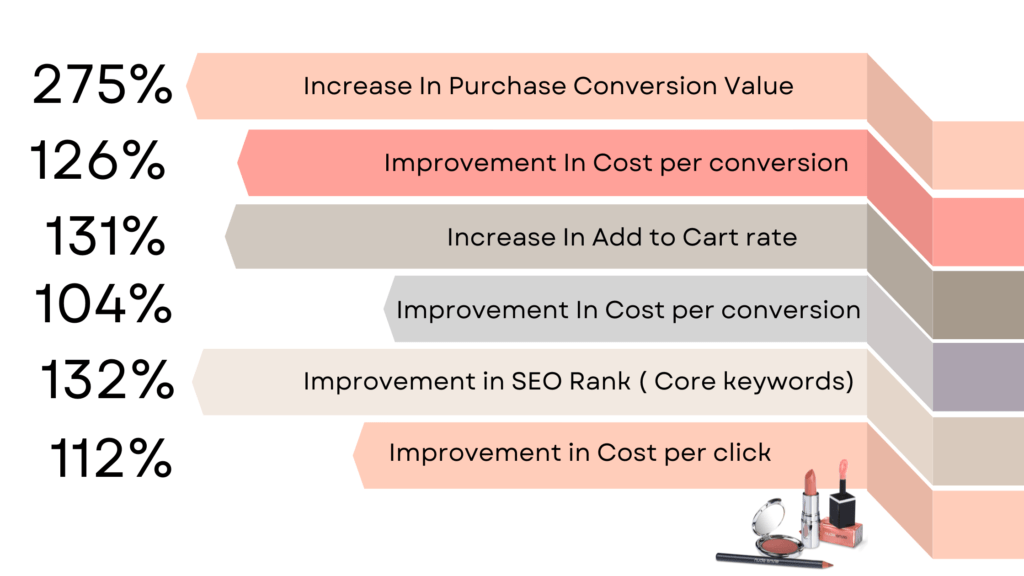 275% Increase In Purchase Conversion Value

126% Improvement In Cost per conversion

131% Increase In Add to Cart rate

104% Improvement In Cost per conversion

132% Improvement in SEO Rank ( Core keywords)

112% Improvement in Cost per click